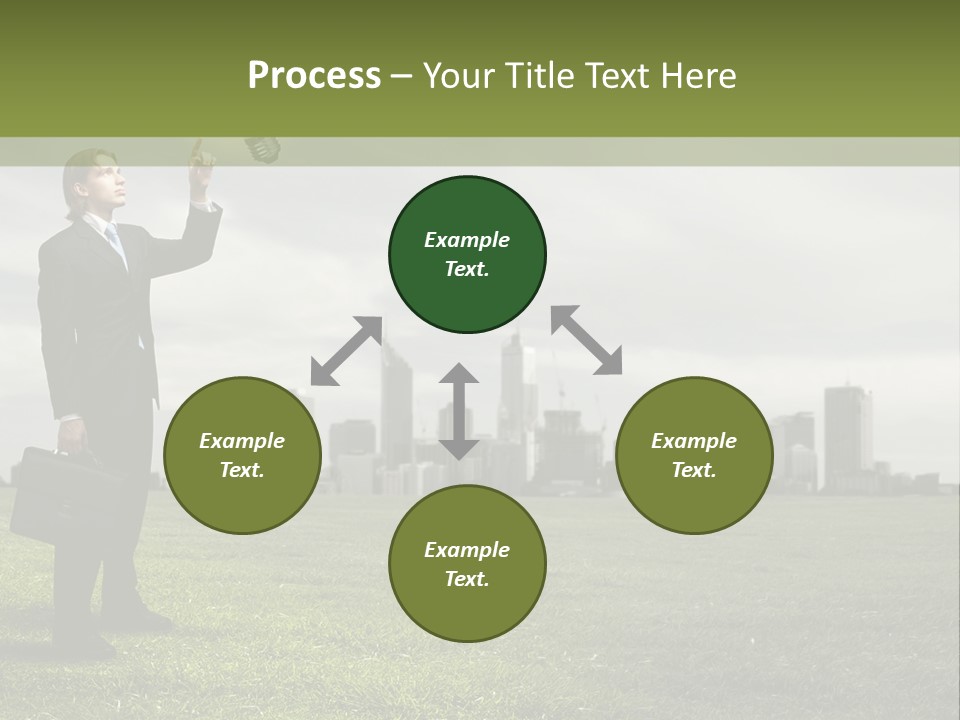 Process – Your Title Text Here

Example Text.

Example Text.

Example Text.

Example Text.